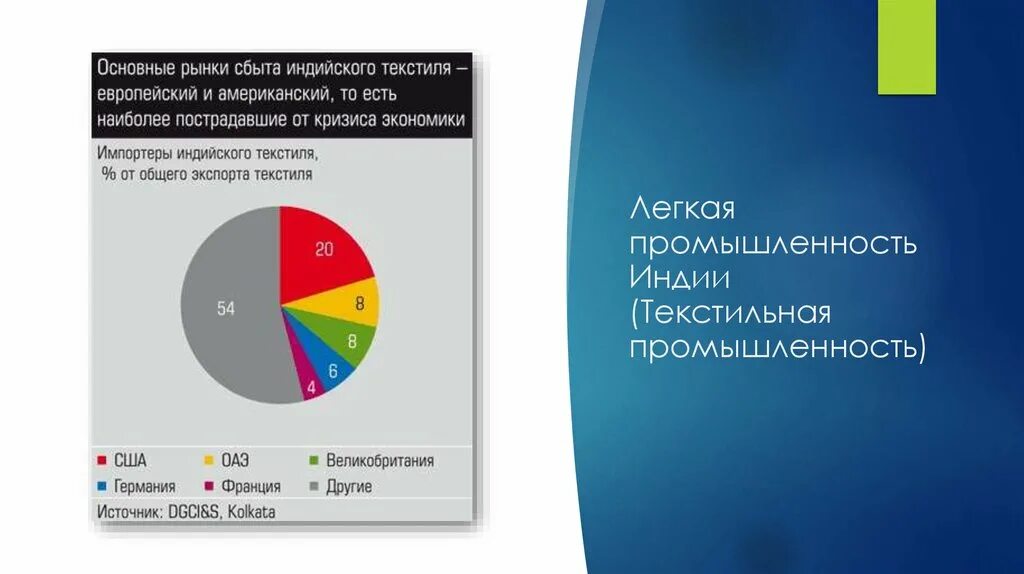 Основные рынки сбыта индийского текстиля – европейский и американский, то есть наиболее пострадавшие от кризиса экономики

Импортеры индийского текстиля, % от общего экспорта текстиля

20
8
8
6
4
54

США
ОАЭ
Великобритания
Германия
Франция
Другие

Источник: DGCI&S, Kolkata

Легкая промышленность Индии (Текстильная промышленность)